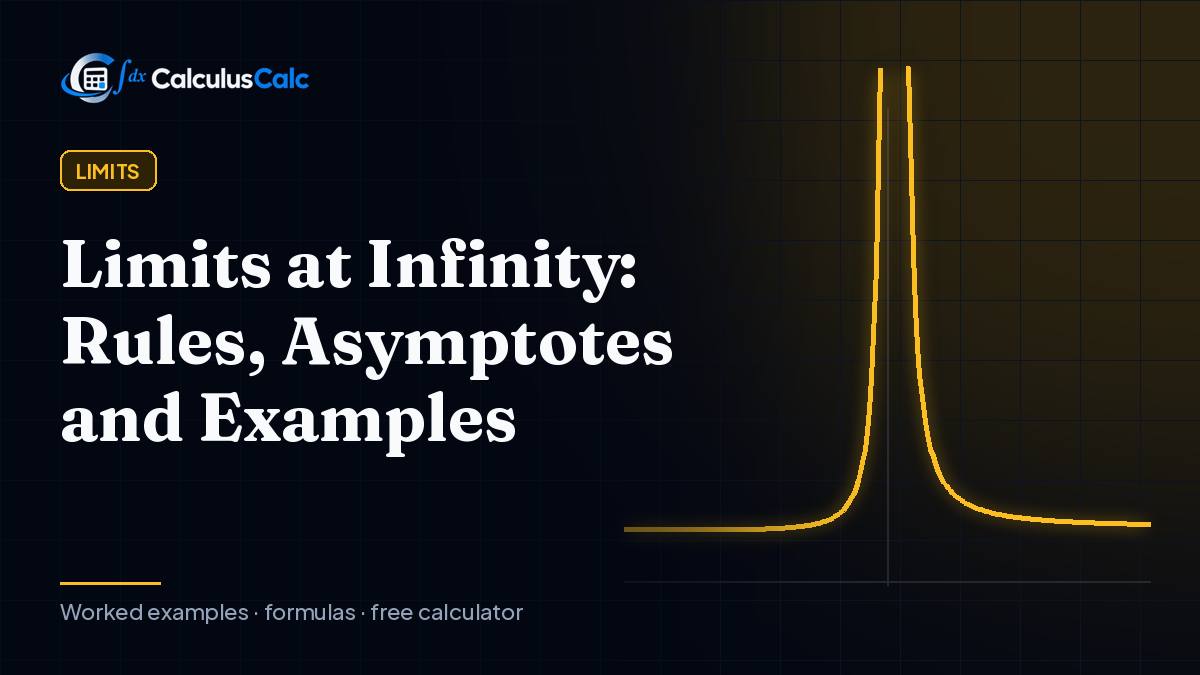 $\int dx$ CalculusCalc

LIMITS

Limits at Infinity: Rules, Asymptotes and Examples

Worked examples · formulas · free calculator